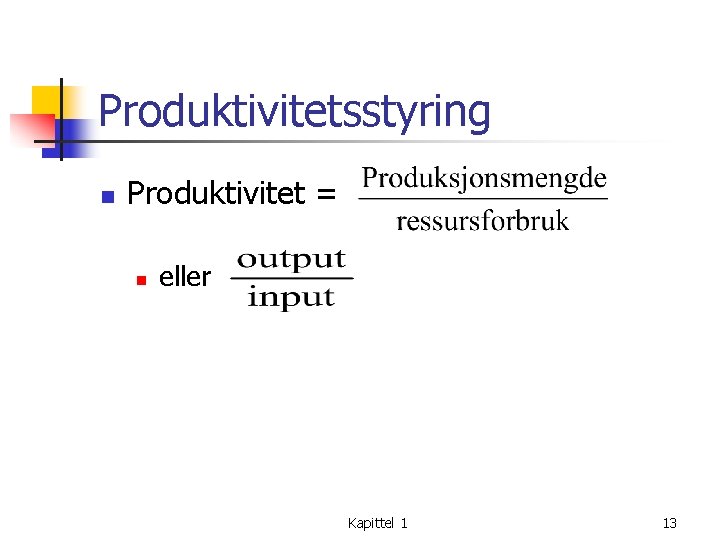 Produktivitetsstyring

Produktivitet = $\frac{\text{Produksjonsmengde}}{\text{ressursforbruk}}$

eller $\frac{\text{output}}{\text{input}}$

Kapittel 1

13